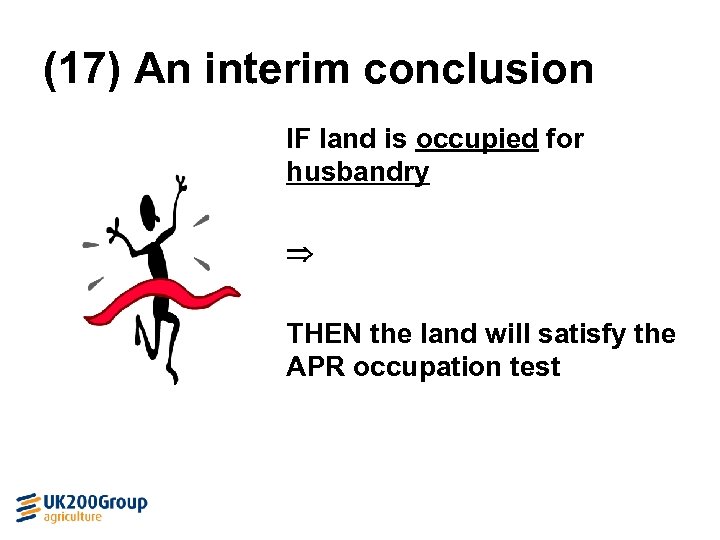 (17) An interim conclusion

IF land is occupied for husbandry

$\Rightarrow$

THEN the land will satisfy the APR occupation test

UK200Group
agriculture